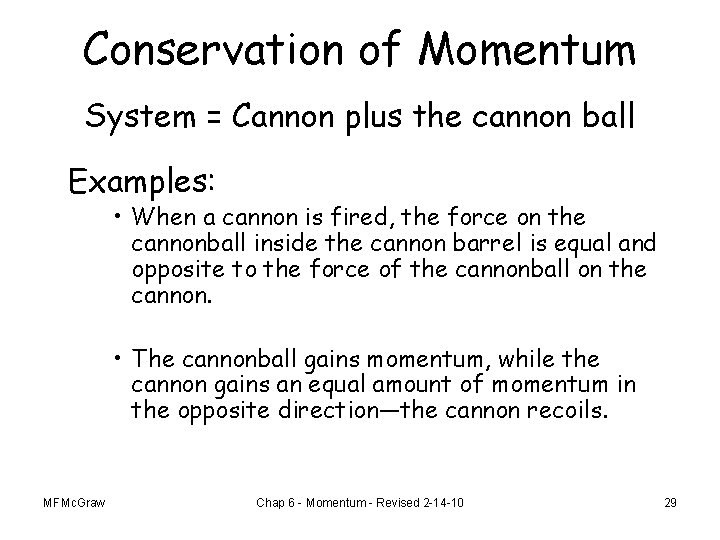 Conservation of Momentum

System = Cannon plus the cannon ball

Examples:

• When a cannon is fired, the force on the cannonball inside the cannon barrel is equal and opposite to the force of the cannonball on the cannon.

• The cannonball gains momentum, while the cannon gains an equal amount of momentum in the opposite direction—the cannon recoils.

MFMcGraw

Chap 6 - Momentum - Revised 2-14-10

29